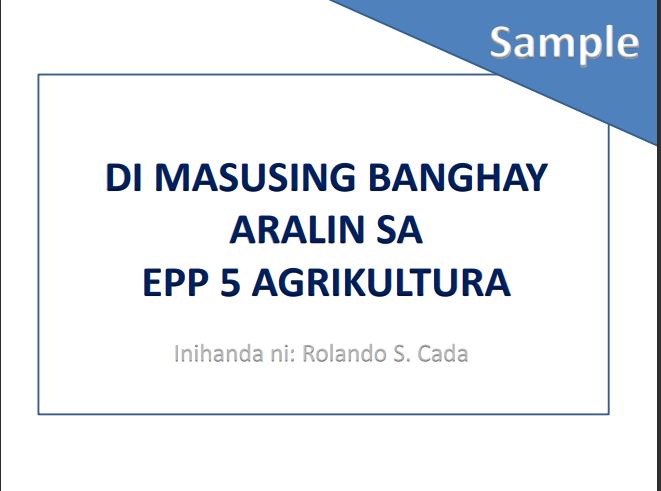 Sample

DI MASUSING BANGHAY ARALIN SA EPP 5 AGRIKULTURA

Inihanda ni: Rolando S. Cada